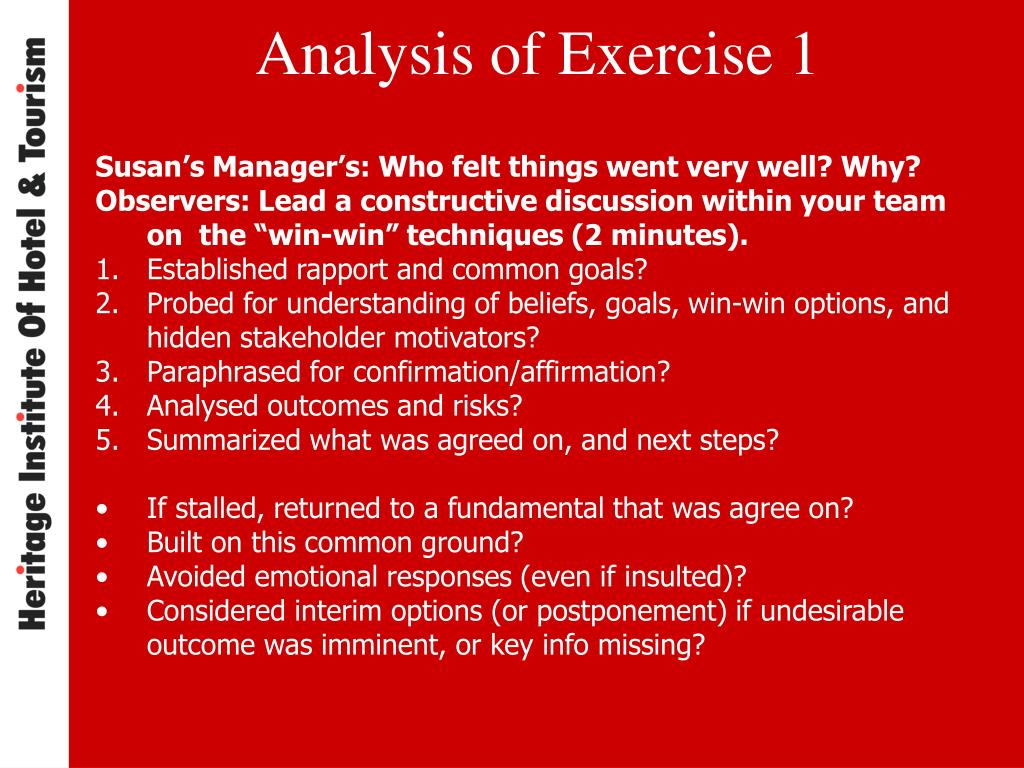 Heritage Institute Of Hotel & Tourism

Analysis of Exercise 1

Susan’s Manager’s: Who felt things went very well? Why?
Observers: Lead a constructive discussion within your team on the “win-win” techniques (2 minutes).
1. Established rapport and common goals?
2. Probed for understanding of beliefs, goals, win-win options, and hidden stakeholder motivators?
3. Paraphrased for confirmation/affirmation?
4. Analysed outcomes and risks?
5. Summarized what was agreed on, and next steps?

• If stalled, returned to a fundamental that was agree on?
• Built on this common ground?
• Avoided emotional responses (even if insulted)?
• Considered interim options (or postponement) if undesirable outcome was imminent, or key info missing?